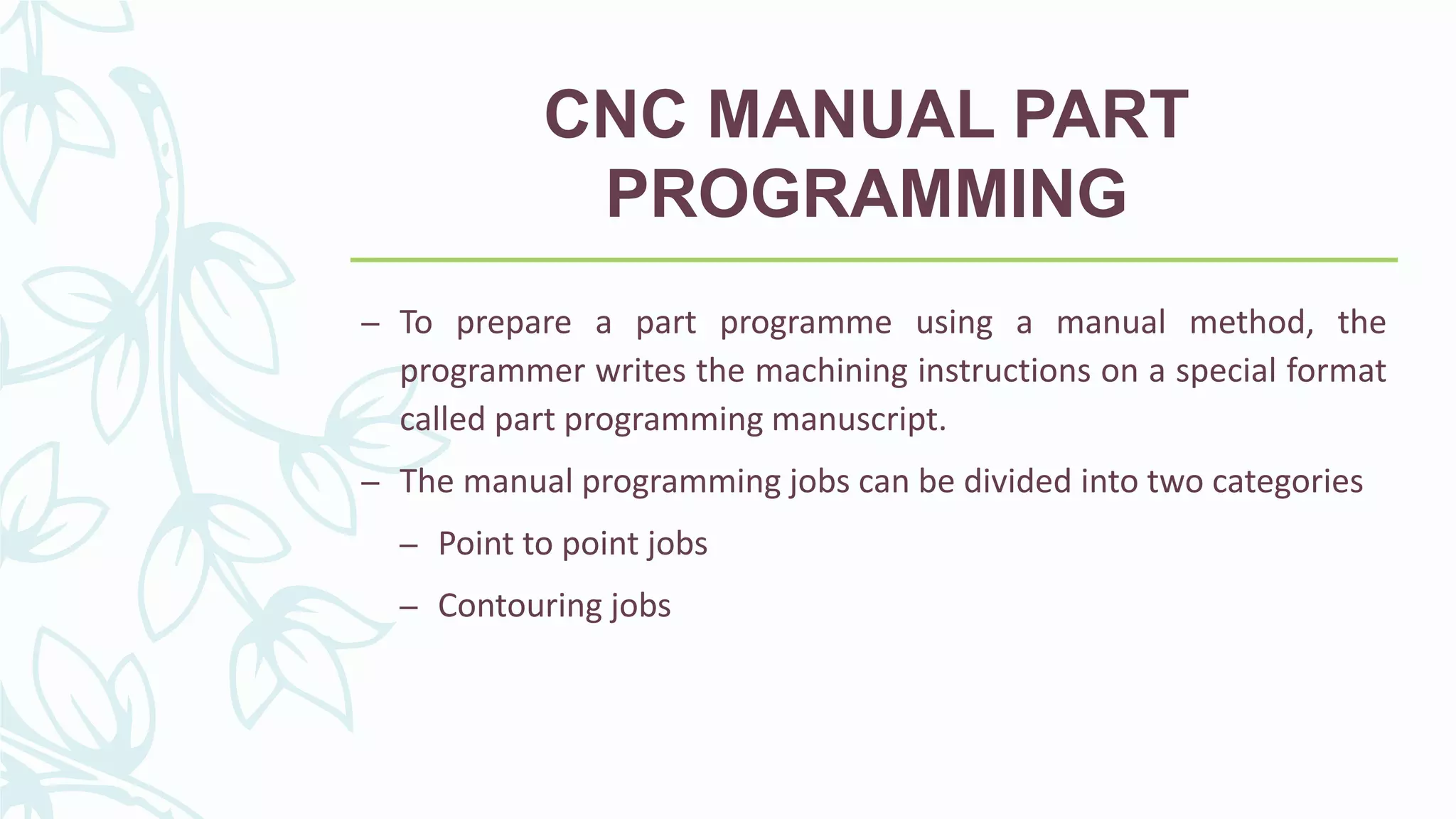 CNC MANUAL PART PROGRAMMING

– To prepare a part programme using a manual method, the programmer writes the machining instructions on a special format called part programming manuscript.

– The manual programming jobs can be divided into two categories

– Point to point jobs

– Contouring jobs